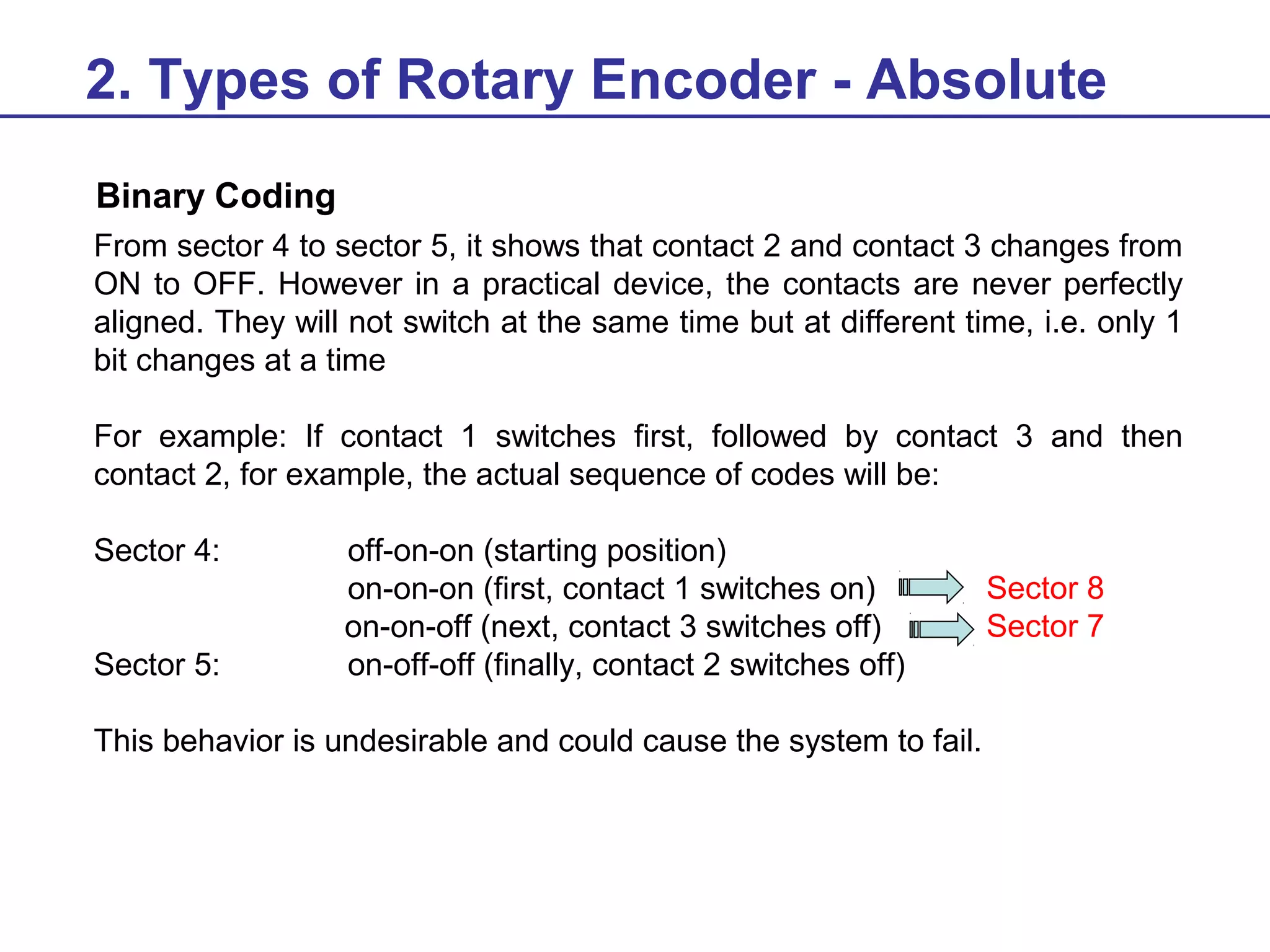 2. Types of Rotary Encoder - Absolute

Binary Coding

From sector 4 to sector 5, it shows that contact 2 and contact 3 changes from ON to OFF. However in a practical device, the contacts are never perfectly aligned. They will not switch at the same time but at different time, i.e. only 1 bit changes at a time

For example: If contact 1 switches first, followed by contact 3 and then contact 2, for example, the actual sequence of codes will be:

Sector 4: off-on-on (starting position)
on-on-on (first, contact 1 switches on) Sector 8
on-on-off (next, contact 3 switches off) Sector 7
Sector 5: on-off-off (finally, contact 2 switches off)

This behavior is undesirable and could cause the system to fail.